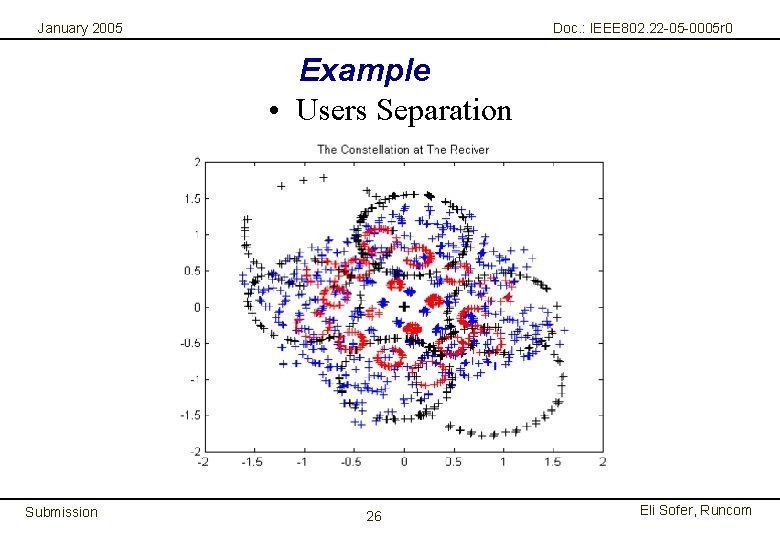 January 2005

Doc.: IEEE802.22-05-0005r0

Example

• Users Separation

The Constellation at The Reciver

2
1.5
1
0.5
0
-0.5
-1
-1.5
-2

-2 -1.5 -1 -0.5 0 0.5 1 1.5 2

Submission

26

Eli Sofer, Runcom